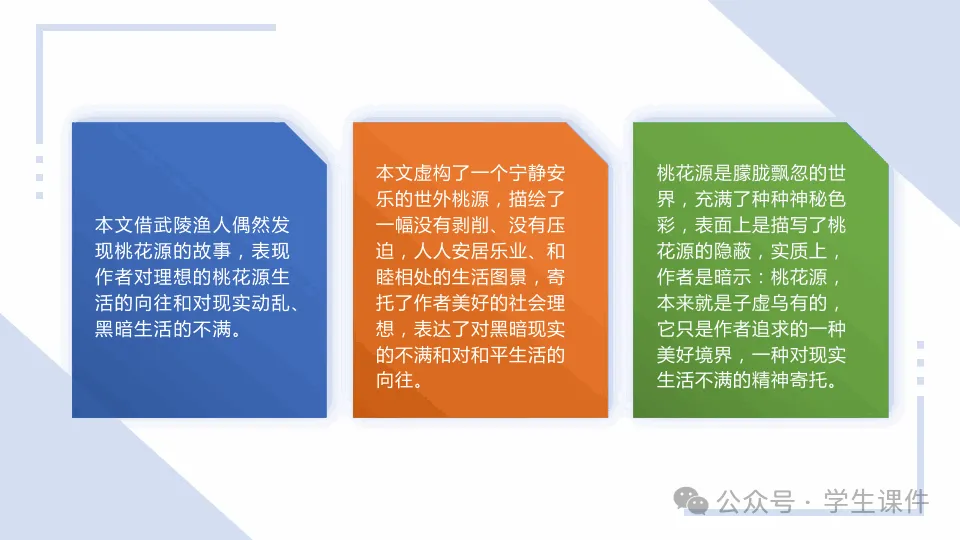 本文借武陵渔人偶然发现桃花源的故事，表现作者对理想的桃花源生活的向往和对现实动乱、黑暗生活的不满。

本文虚构了一个宁静安乐的世外桃源，描绘了一幅没有剥削、没有压迫，人人安居乐业、和睦相处的生活图景，寄托了作者美好的社会理想，表达了对黑暗现实的不满和对和平生活的向往。

桃花源是朦胧飘忽的世界，充满了种种神秘色彩，表面上是描写了桃花源的隐蔽，实质上，作者是暗示：桃花源，本来就是子虚乌有的，它只是作者追求的一种美好境界，一种对现实生活不满的精神寄托。

公众号 · 学生课件